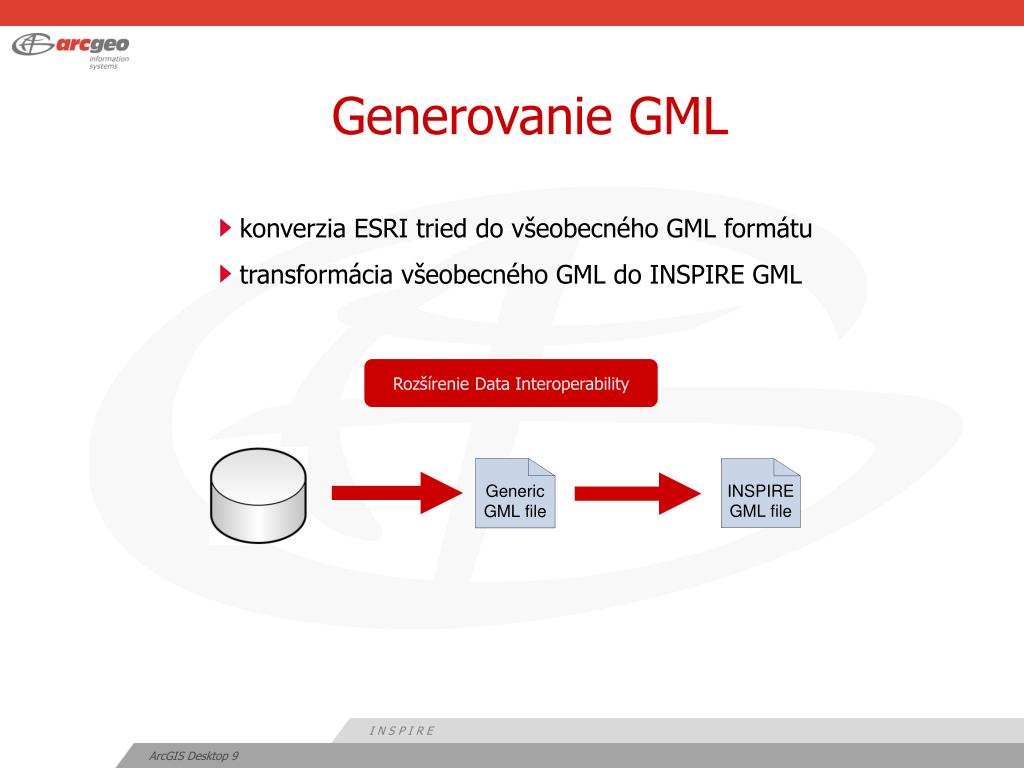 arcgeo
information systems

Generovanie GML

konverzia ESRI tried do všeobecného GML formátu

transformácia všeobecného GML do INSPIRE GML

Rozšírenie Data Interoperability

Generic GML file

INSPIRE GML file

I N S P I R E

ArcGIS Desktop 9